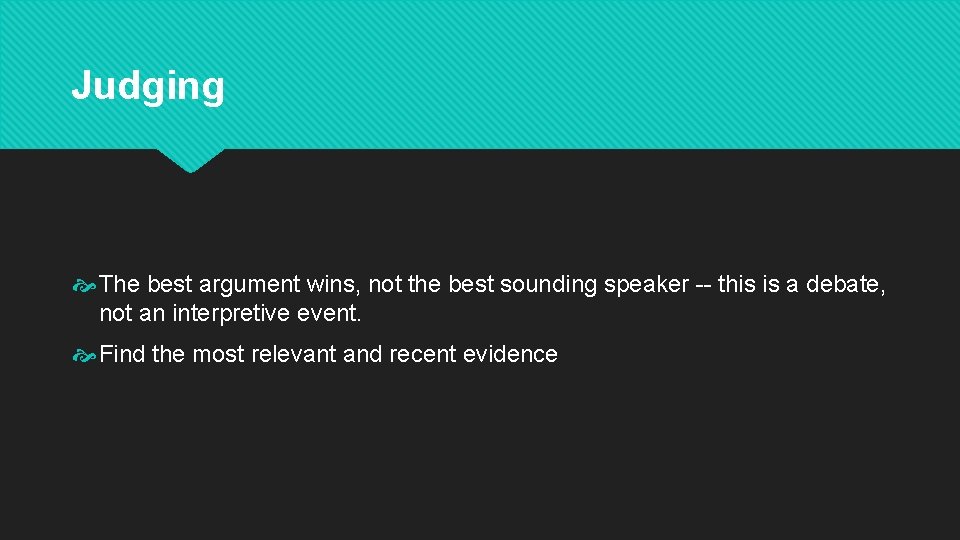 Judging

The best argument wins, not the best sounding speaker -- this is a debate, not an interpretive event.

Find the most relevant and recent evidence